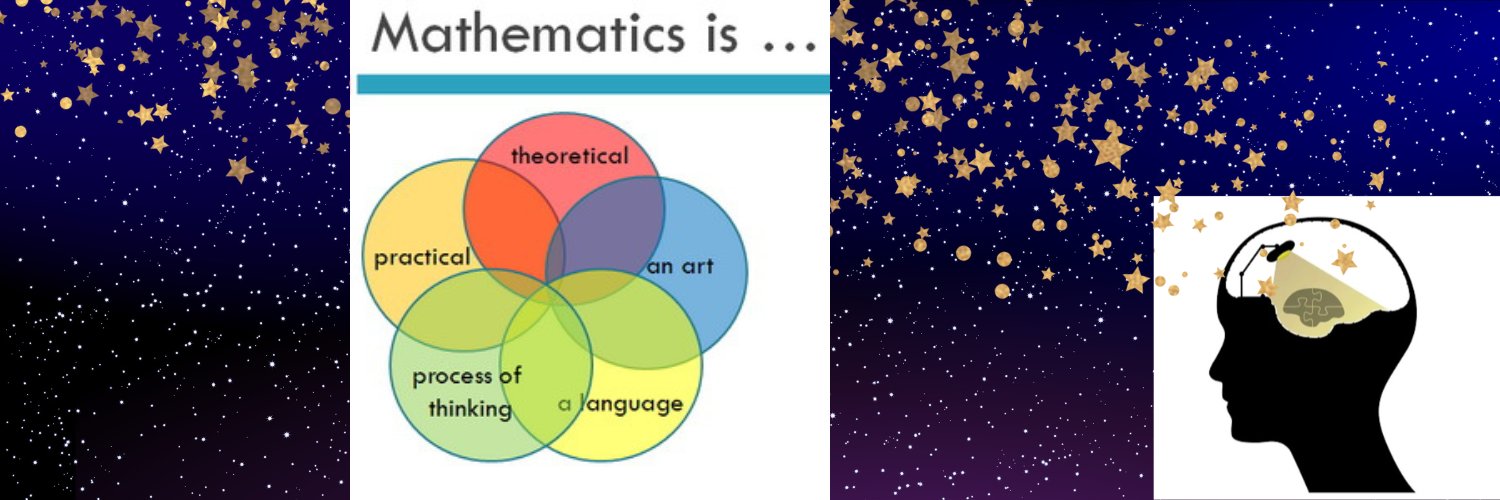 Mathematics is …

theoretical

practical

an art

process of thinking

a language